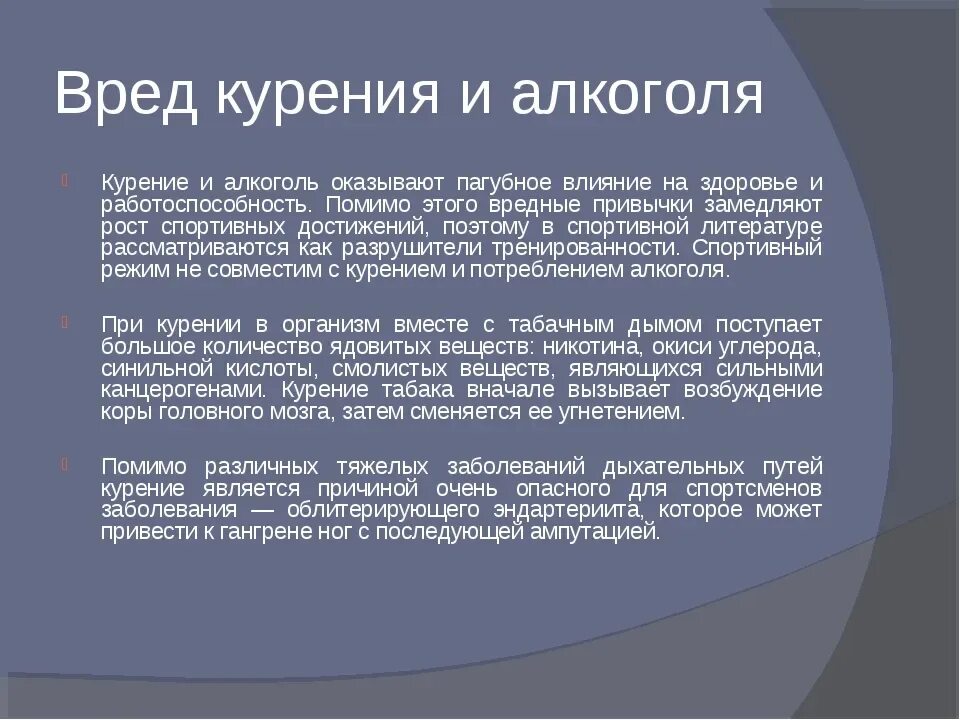 Вред курения и алкоголя

Курение и алкоголь оказывают пагубное влияние на здоровье и работоспособность. Помимо этого вредные привычки замедляют рост спортивных достижений, поэтому в спортивной литературе рассматриваются как разрушители тренированности. Спортивный режим не совместим с курением и потреблением алкоголя.

При курении в организм вместе с табачным дымом поступает большое количество ядовитых веществ: никотина, окиси углерода, синильной кислоты, смолистых веществ, являющихся сильными канцерогенами. Курение табака вначале вызывает возбуждение коры головного мозга, затем сменяется ее угнетением.

Помимо различных тяжелых заболеваний дыхательных путей курение является причиной очень опасного для спортсменов заболевания — облитерирующего эндартериита, которое может привести к гангрене ног с последующей ампутацией.